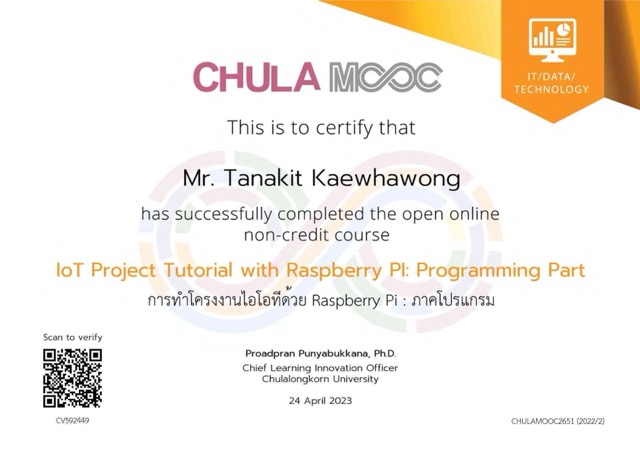 CHULA MOOC

IT/DATA/ TECHNOLOGY

This is to certify that

Mr. Tanakit Kaewhawong

has successfully completed the open online non-credit course

IoT Project Tutorial with Raspberry PI: Programming Part

การทำโครงงานไอโอทีด้วย Raspberry Pi : ภาคโปรแกรม

Scan to verify

CV592449

Proadpran Punyabukkana, Ph.D.
Chief Learning Innovation Officer
Chulalongkorn University

24 April 2023

CHULAMOOC2651 (2022/2)